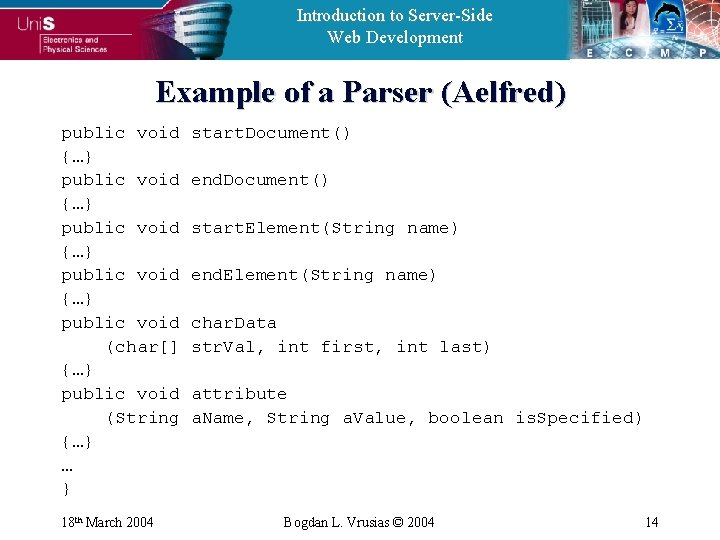 UniS
Electronics and Physical Sciences

Introduction to Server-Side Web Development

E C M P

Example of a Parser (Aelfred)

public void startDocument()
{…}
public void endDocument()
{…}
public void startElement(String name)
{…}
public void endElement(String name)
{…}
public void charData
    (char[] strVal, int first, int last)
{…}
public void attribute
    (String aName, String aValue, boolean isSpecified)
{…}
…
}

18th March 2004

Bogdan L. Vrusias © 2004

14